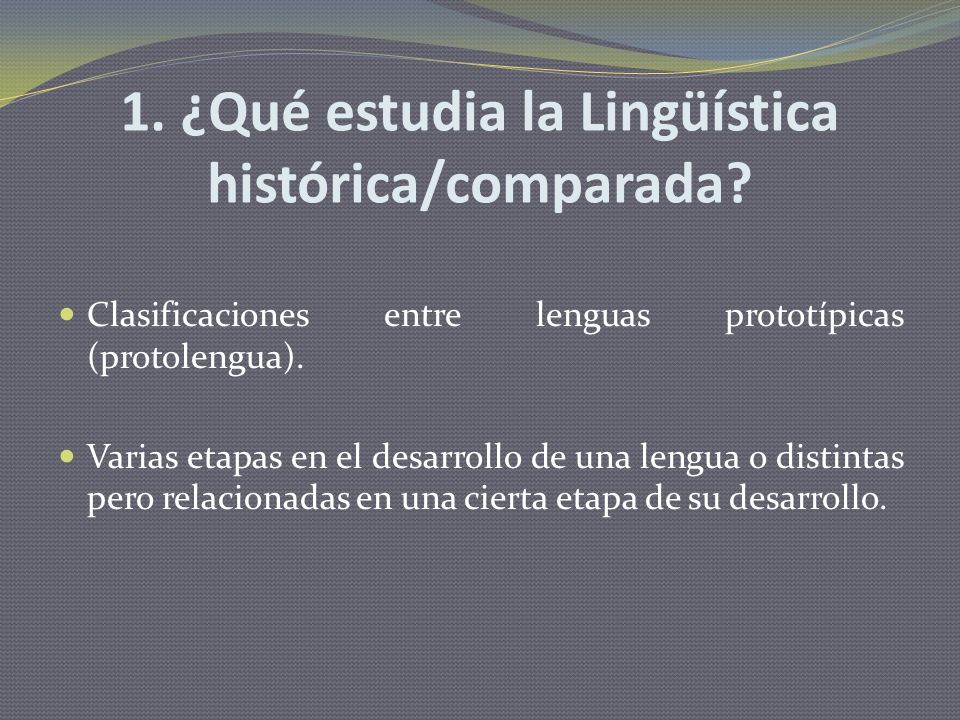 1. ¿Qué estudia la Lingüística histórica/comparada?

Clasificaciones entre lenguas prototípicas (protolengua).

Varias etapas en el desarrollo de una lengua o distintas pero relacionadas en una cierta etapa de su desarrollo.